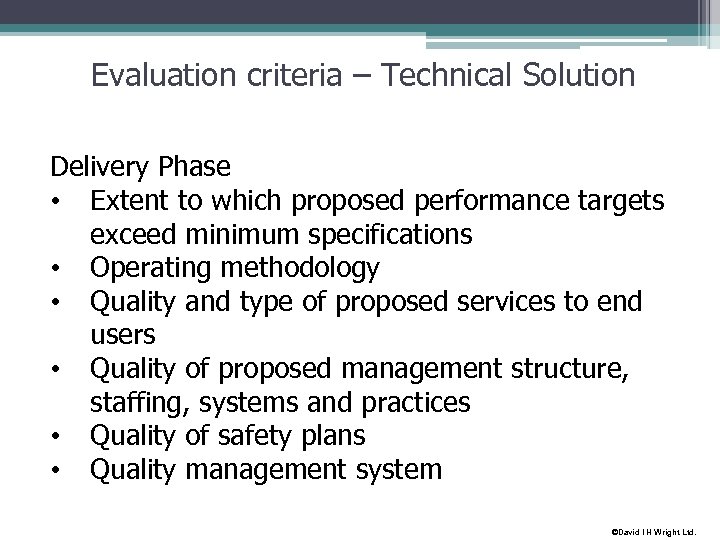 Evaluation criteria – Technical Solution

Delivery Phase
• Extent to which proposed performance targets exceed minimum specifications
• Operating methodology
• Quality and type of proposed services to end users
• Quality of proposed management structure, staffing, systems and practices
• Quality of safety plans
• Quality management system

©David I H Wright Ltd.